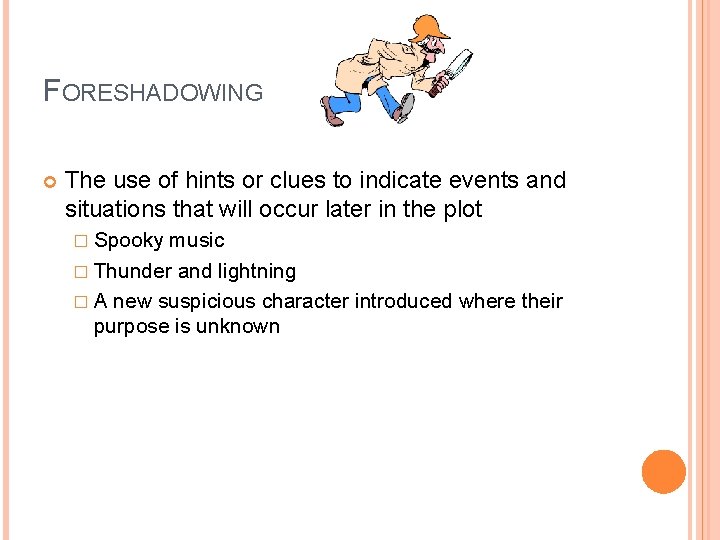 FORESHADOWING

The use of hints or clues to indicate events and situations that will occur later in the plot

Spooky music

Thunder and lightning

A new suspicious character introduced where their purpose is unknown